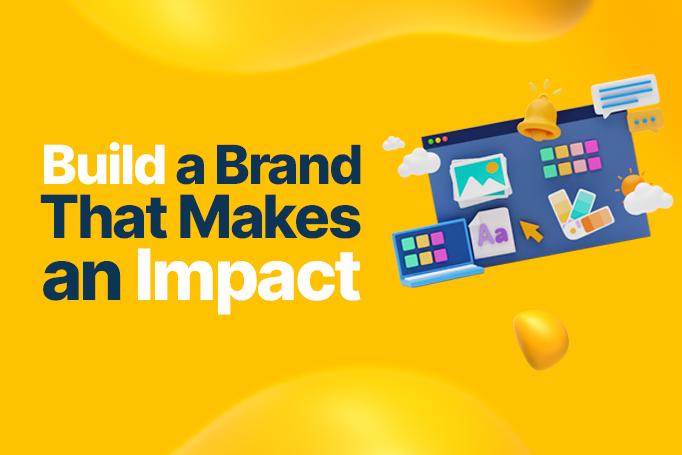 Build a Brand
That Makes
an Impact

Aa